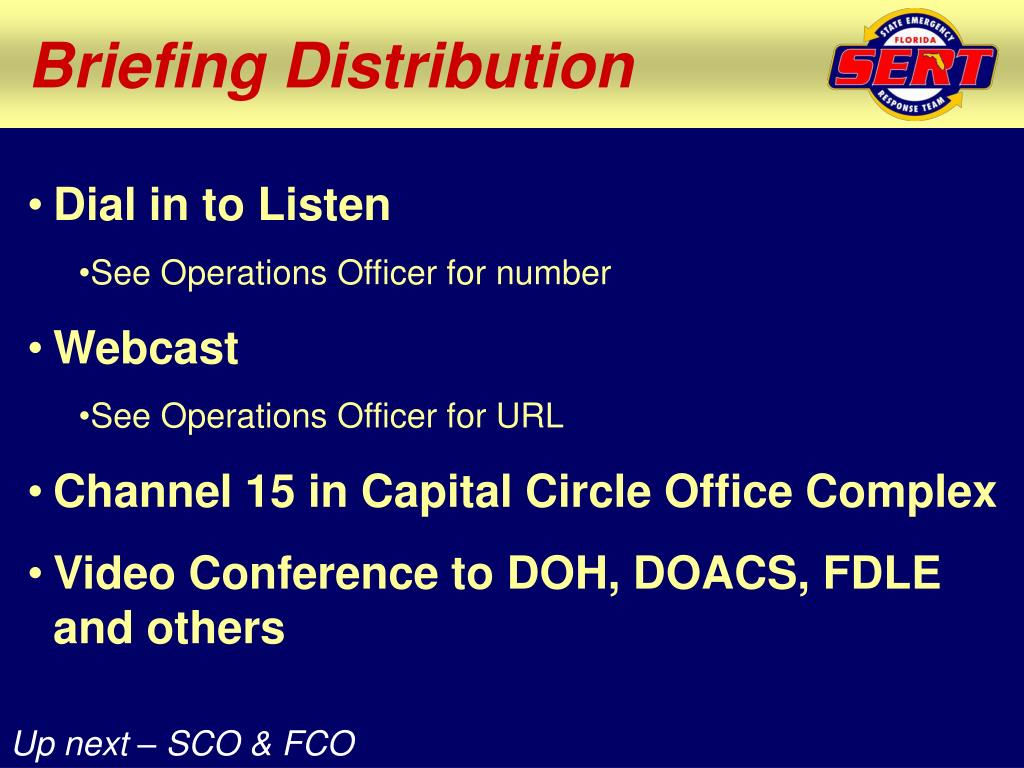 Briefing Distribution

STATE EMERGENCY
FLORIDA
SERT
RESPONSE TEAM

• Dial in to Listen

•See Operations Officer for number

• Webcast

•See Operations Officer for URL

• Channel 15 in Capital Circle Office Complex

• Video Conference to DOH, DOACS, FDLE and others

Up next – SCO & FCO